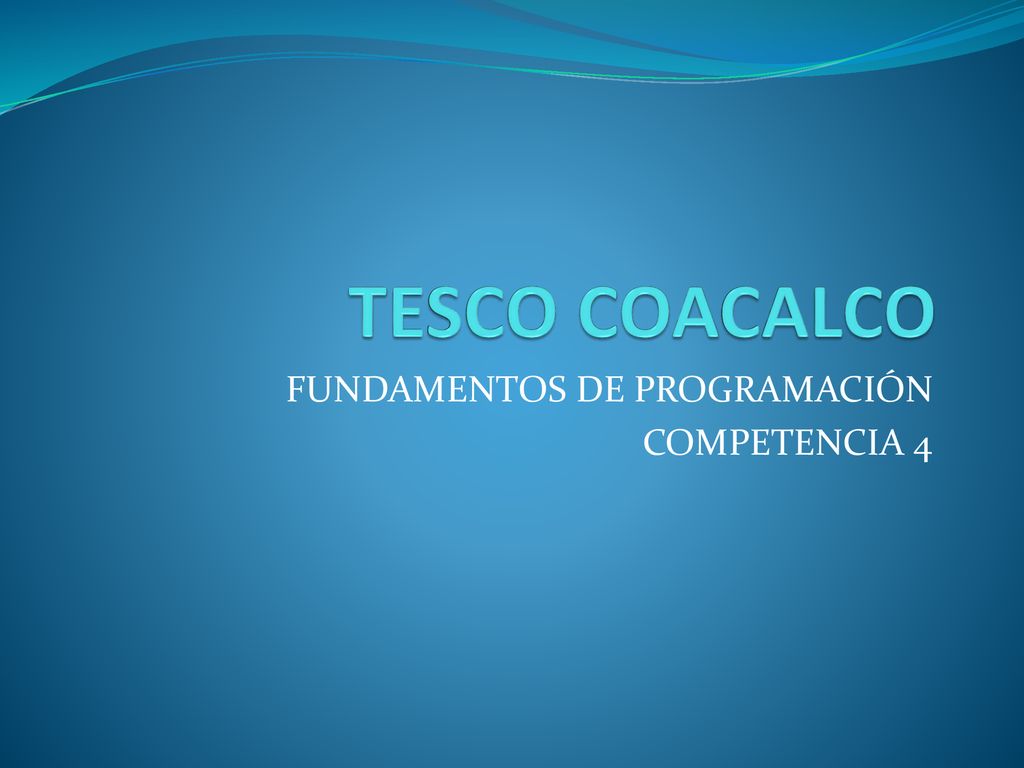 TESCO COACALCO

FUNDAMENTOS DE PROGRAMACIÓN
COMPETENCIA 4